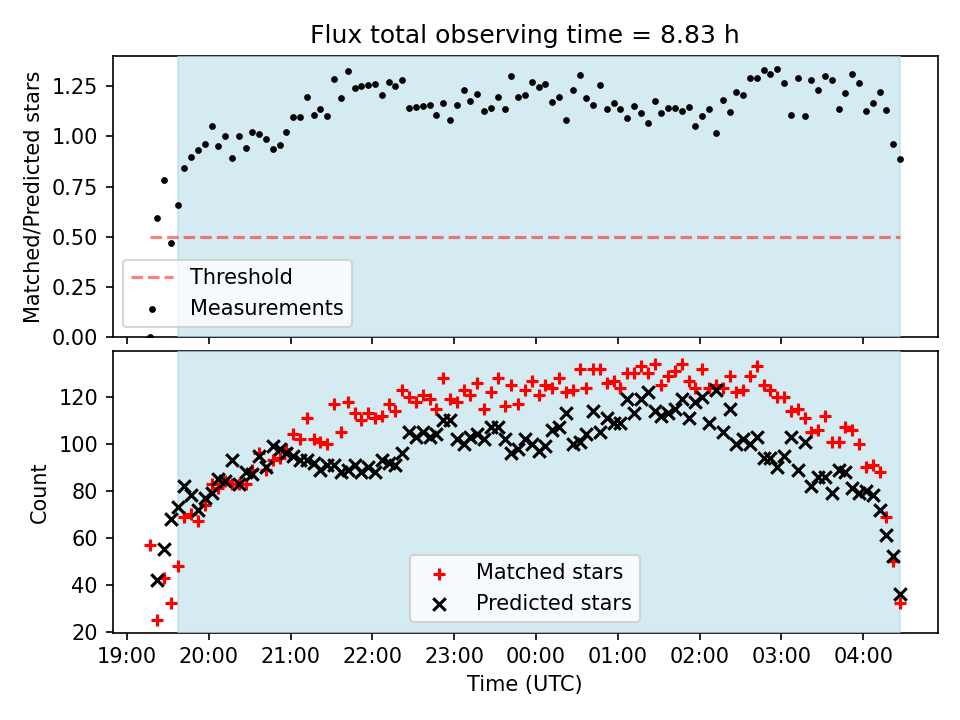 Flux total observing time = 8.83 h

Matched/Predicted stars

1.25
1.00
0.75
0.50
0.25
0.00

Threshold
Measurements

Count

120
100
80
60
40
20

Matched stars
Predicted stars

19:00 20:00 21:00 22:00 23:00 00:00 01:00 02:00 03:00 04:00

Time (UTC)